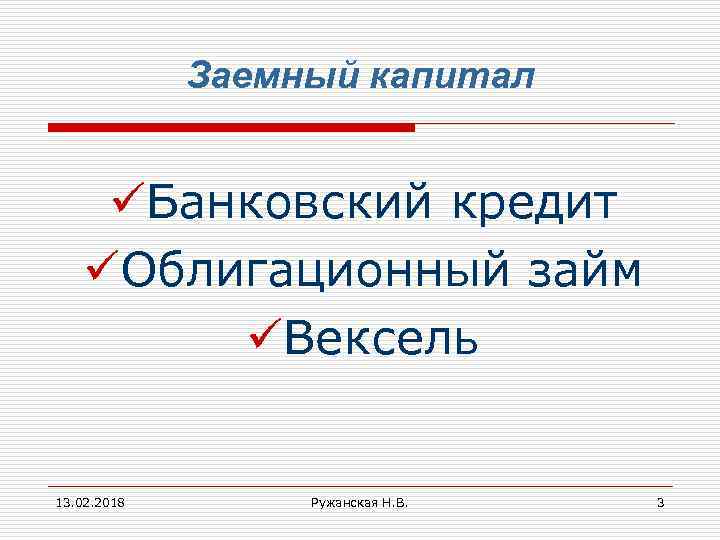 Заемный капитал

✓Банковский кредит
✓Облигационный займ
✓Вексель

13.02.2018 Ружанская Н.В. 3